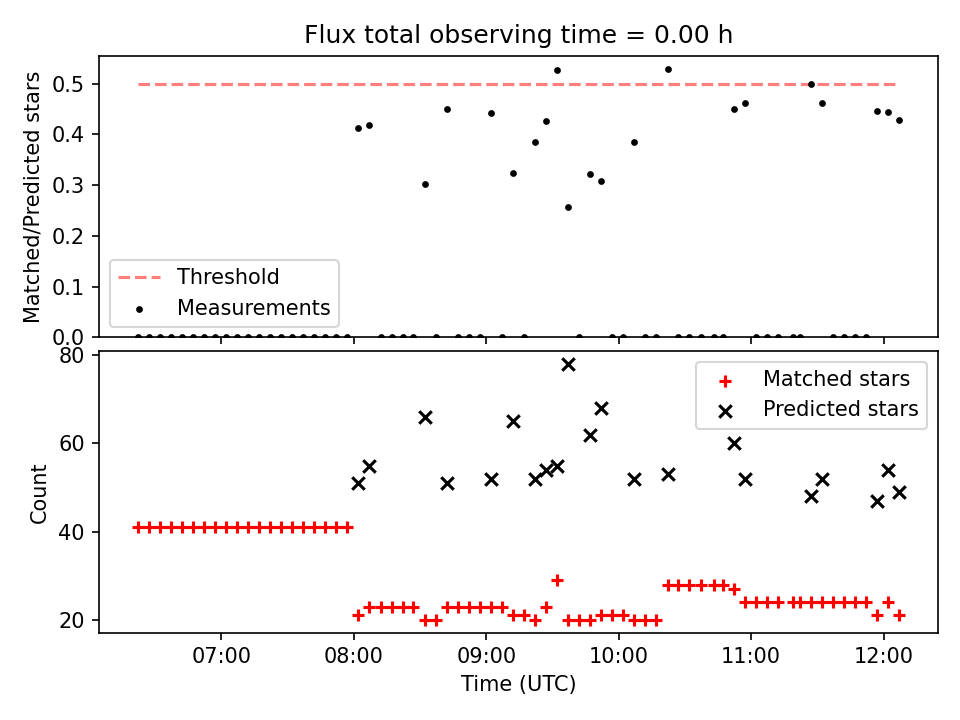 Flux total observing time = 0.00 h

Matched/Predicted stars

0.5
0.4
0.3
0.2
0.1
0.0

Threshold
Measurements

Count

80
60
40
20

Matched stars
Predicted stars

07:00
08:00
09:00
10:00
11:00
12:00

Time (UTC)